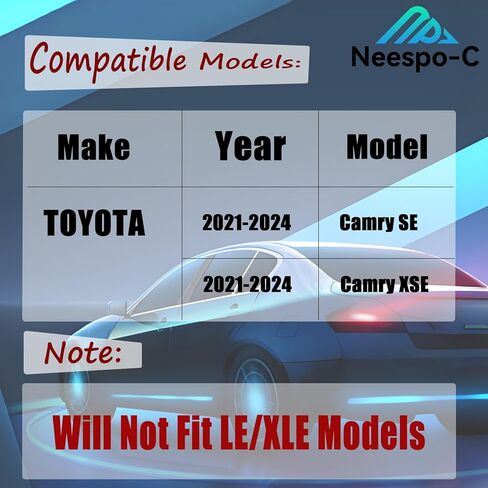 Compatible Models:

Neespo-C

| Make | Year | Model |
|---|---|---|
| TOYOTA | 2021-2024 | Camry SE |
| | 2021-2024 | Camry XSE |

Note:

Will Not Fit LE/XLE Models